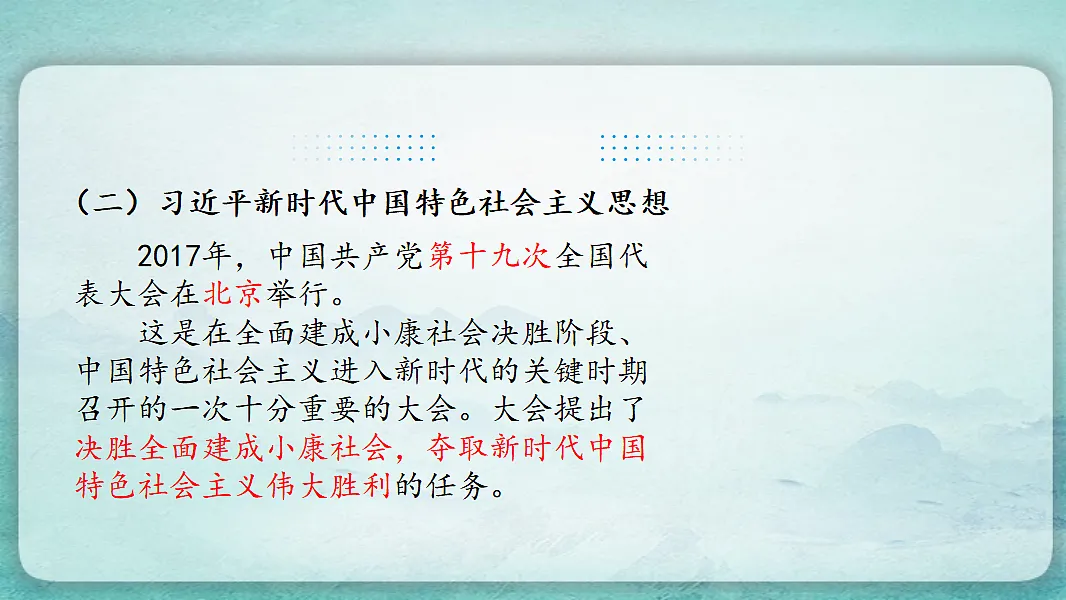 （二）习近平新时代中国特色社会主义思想

2017年，中国共产党第十九次全国代表大会在北京举行。

这是在全面建成小康社会决胜阶段、中国特色社会主义进入新时代的关键时期召开的一次十分重要的大会。大会提出了决胜全面建成小康社会，夺取新时代中国特色社会主义伟大胜利的任务。